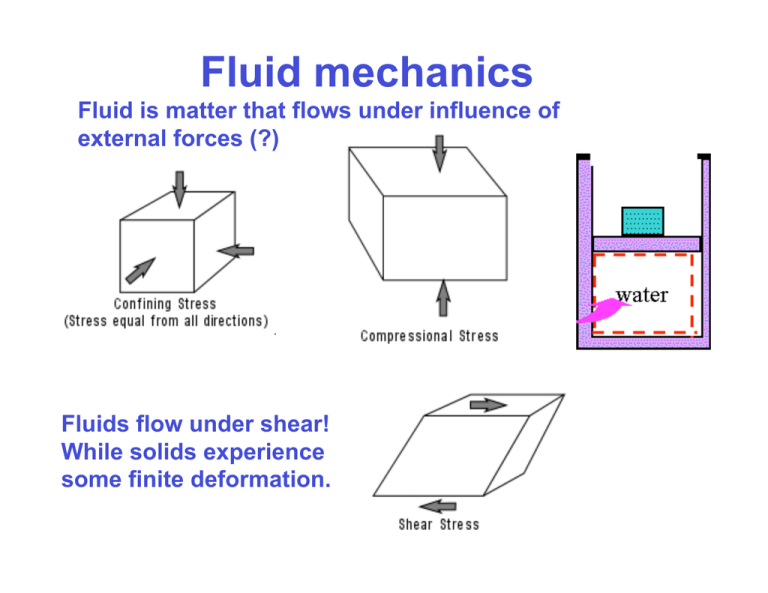 Fluid mechanics

Fluid is matter that flows under influence of external forces (?)

Confining Stress
(Stress equal from all directions)

Compressional Stress

water

Fluids flow under shear!
While solids experience some finite deformation.

Shear Stress